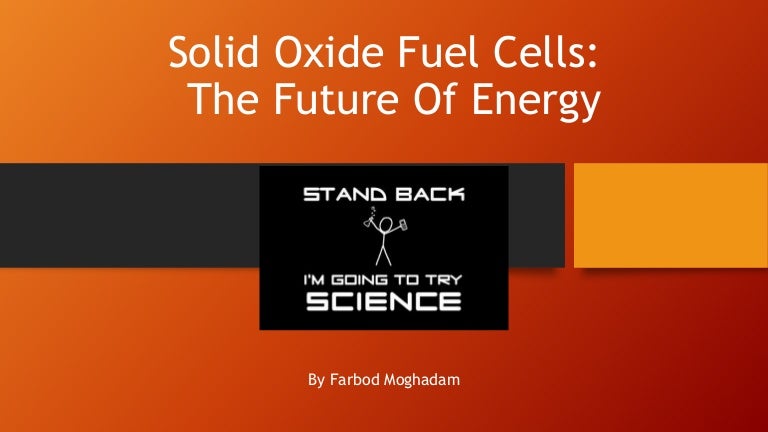 Solid Oxide Fuel Cells:
The Future Of Energy

STAND BACK

I'M GOING TO TRY
SCIENCE

By Farbod Moghadam